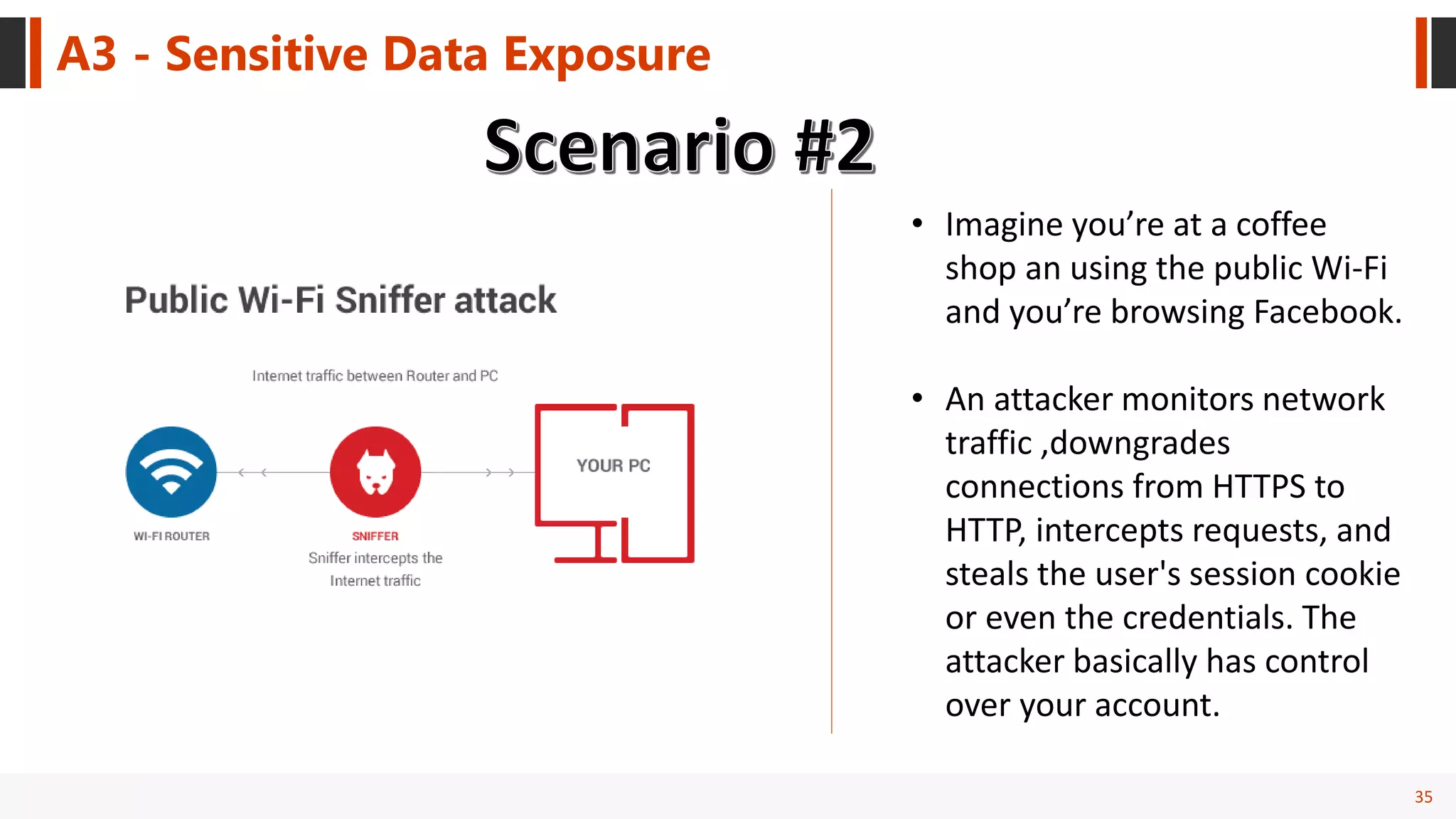 A3 - Sensitive Data Exposure

Scenario #2

Public Wi-Fi Sniffer attack

Internet traffic between Router and PC

WI-FI ROUTER

SNIFFER
Sniffer intercepts the Internet traffic

YOUR PC

• Imagine you're at a coffee shop an using the public Wi-Fi and you're browsing Facebook.

• An attacker monitors network traffic ,downgrades connections from HTTPS to HTTP, intercepts requests, and steals the user's session cookie or even the credentials. The attacker basically has control over your account.

35